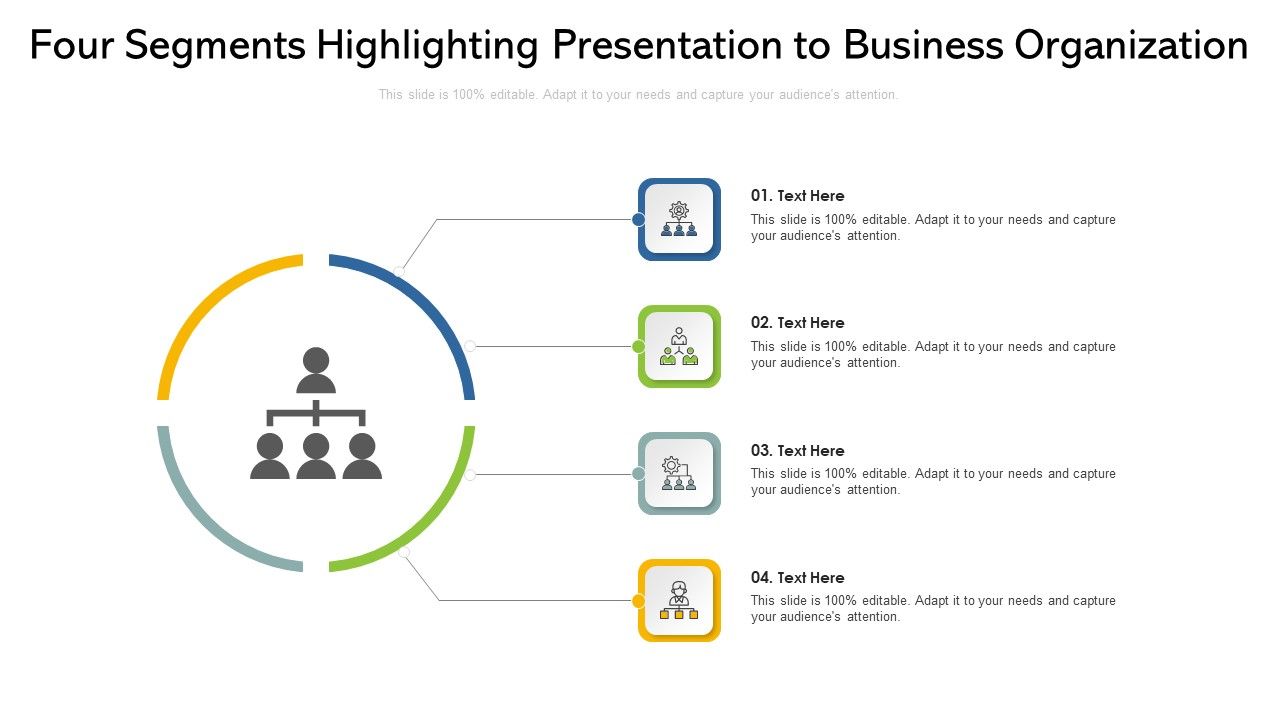 Four Segments Highlighting Presentation to Business Organization

This slide is 100% editable. Adapt it to your needs and capture your audience's attention.

01. Text Here
This slide is 100% editable. Adapt it to your needs and capture your audience's attention.

02. Text Here
This slide is 100% editable. Adapt it to your needs and capture your audience's attention.

03. Text Here
This slide is 100% editable. Adapt it to your needs and capture your audience's attention.

04. Text Here
This slide is 100% editable. Adapt it to your needs and capture your audience's attention.